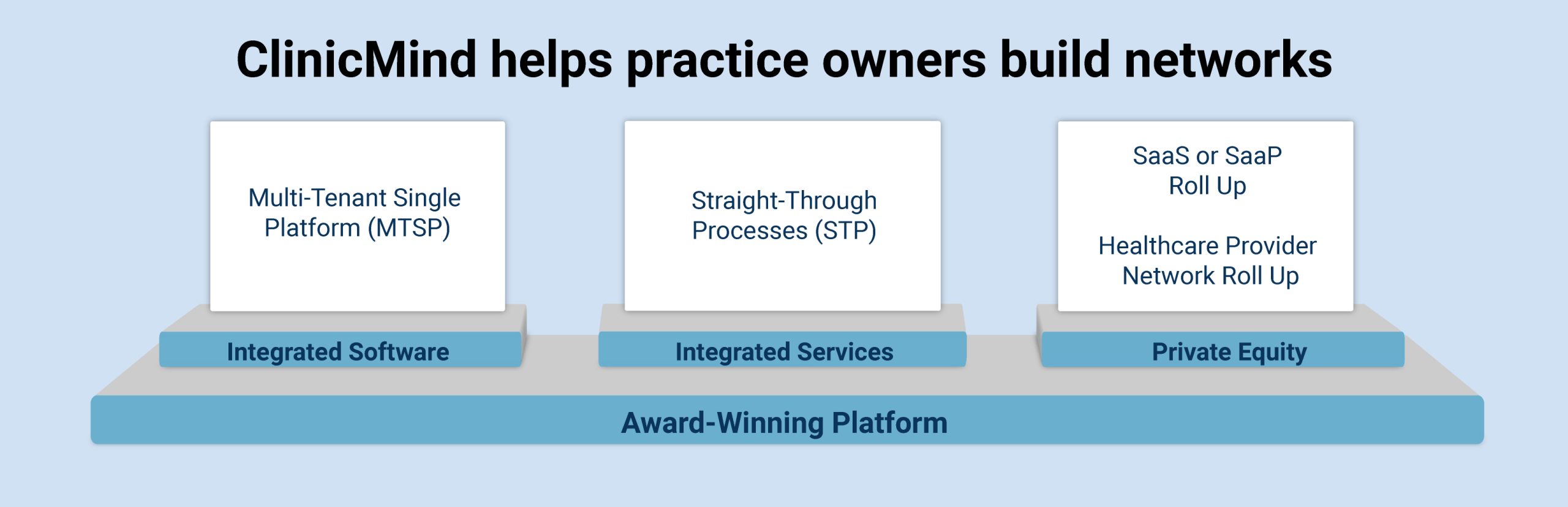 ClinicMind helps practice owners build networks

Multi-Tenant Single Platform (MTSP)

Integrated Software

Straight-Through Processes (STP)

Integrated Services

SaaS or SaaP Roll Up

Healthcare Provider Network Roll Up

Private Equity

Award-Winning Platform